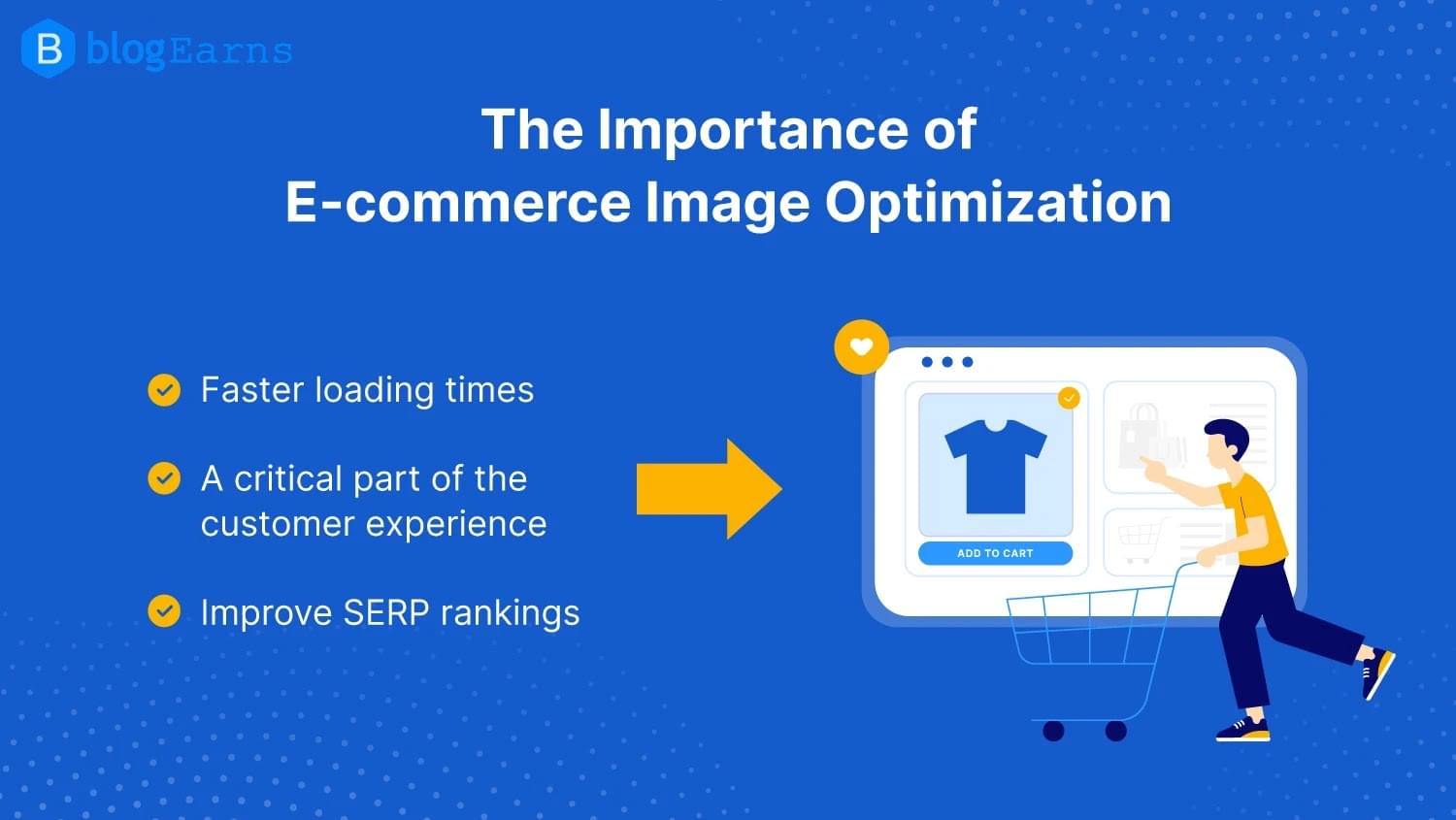 B blogEarns

The Importance of E-commerce Image Optimization

Faster loading times

A critical part of the customer experience

Improve SERP rankings

ADD TO CART